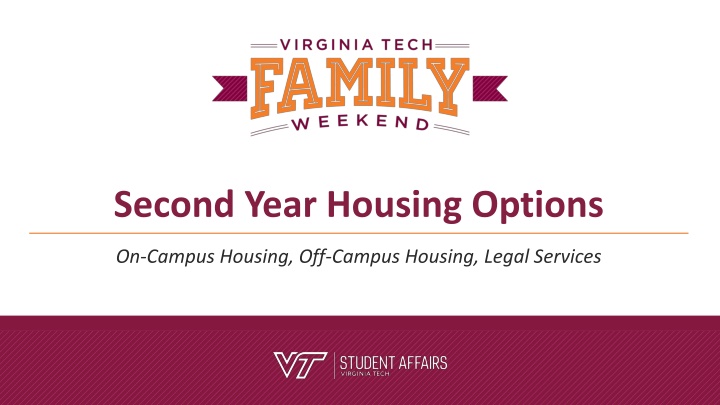 VIRGINIA TECH
FAMILY
WEEKEND

Second Year Housing Options

On-Campus Housing, Off-Campus Housing, Legal Services

VT | STUDENT AFFAIRS
VIRGINIA TECH